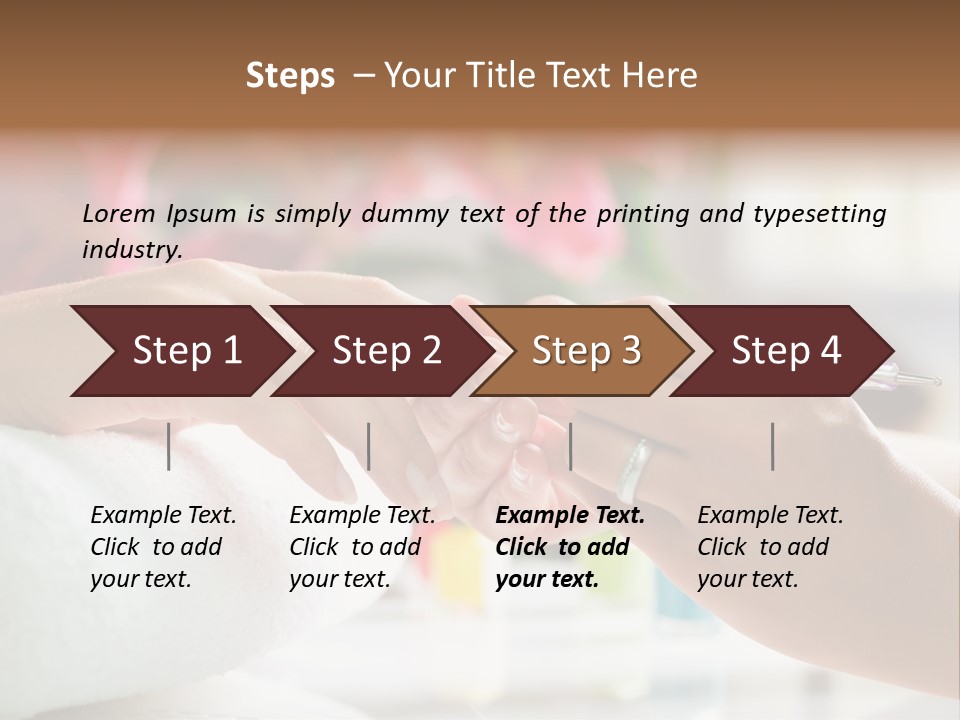 Steps – Your Title Text Here

Lorem Ipsum is simply dummy text of the printing and typesetting industry.

Step 1

Step 2

Step 3

Step 4

Example Text. Click to add your text.

Example Text. Click to add your text.

Example Text. Click to add your text.

Example Text. Click to add your text.